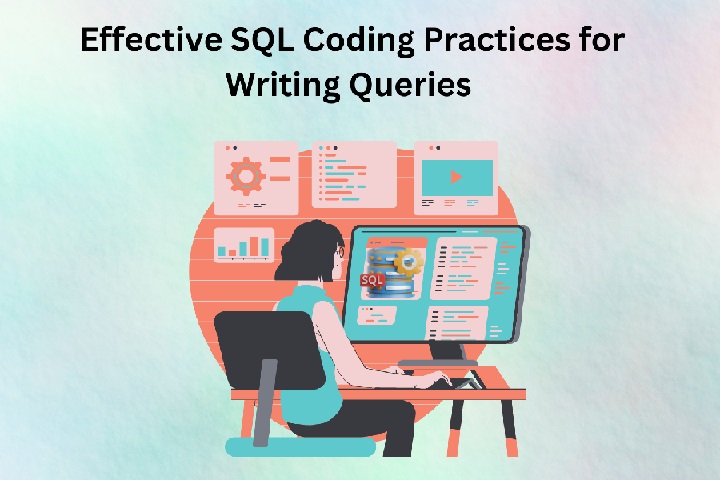 Effective SQL Coding Practices for Writing Queries

SQL